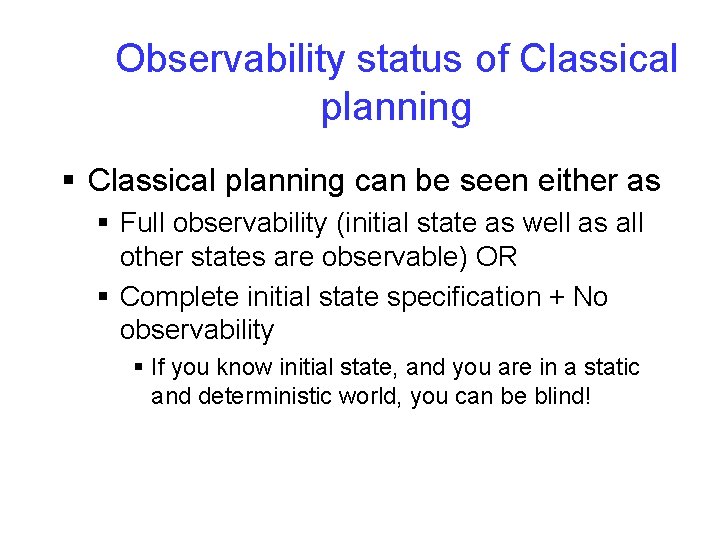 Observability status of Classical planning

▪ Classical planning can be seen either as

▪ Full observability (initial state as well as all other states are observable) OR

▪ Complete initial state specification + No observability

▪ If you know initial state, and you are in a static and deterministic world, you can be blind!